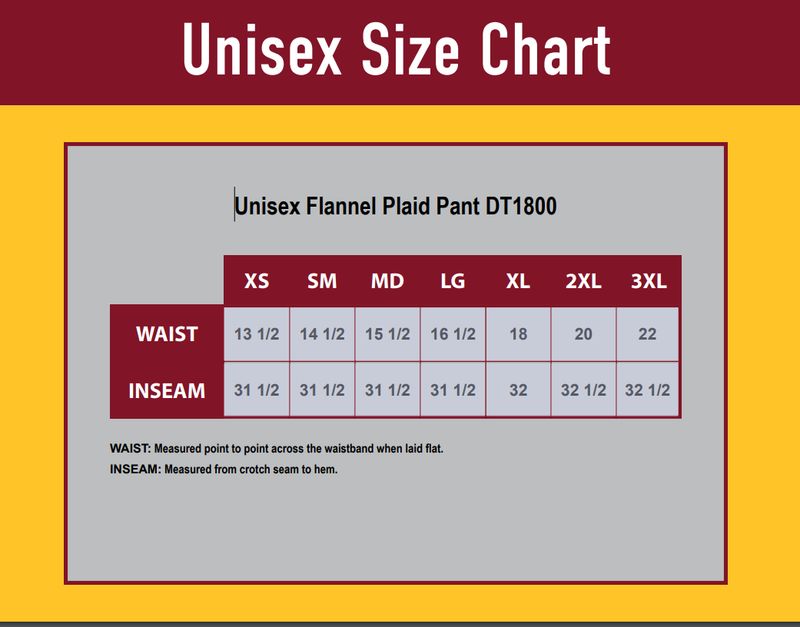 Unisex Size Chart

Unisex Flannel Plaid Pant DT1800

| | XS | SM | MD | LG | XL | 2XL | 3XL |
|---|---|---|---|---|---|---|---|
| WAIST | 13 1/2 | 14 1/2 | 15 1/2 | 16 1/2 | 18 | 20 | 22 |
| INSEAM | 31 1/2 | 31 1/2 | 31 1/2 | 31 1/2 | 32 | 32 1/2 | 32 1/2 |

WAIST: Measured point to point across the waistband when laid flat.
INSEAM: Measured from crotch seam to hem.